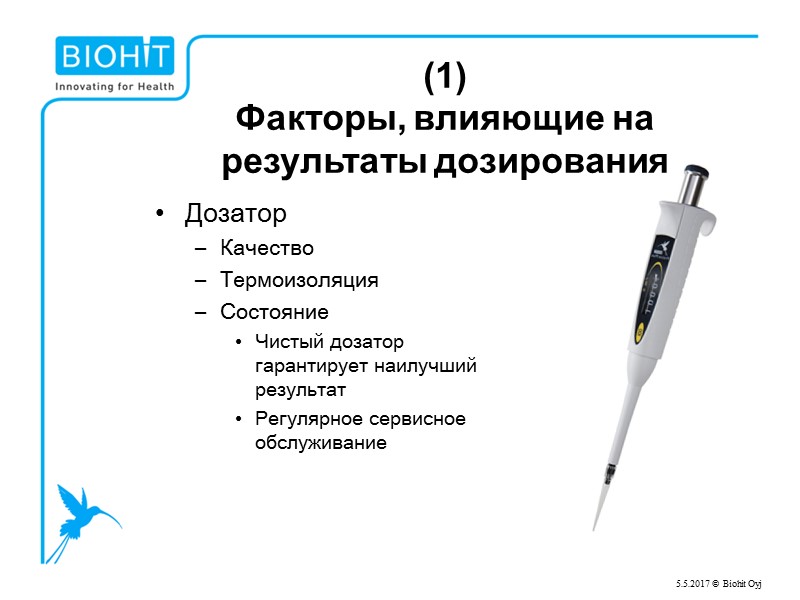 BIOHIT
Innovating for Health

(1)
Факторы, влияющие на результаты дозирования

• Дозатор
– Качество
– Термоизоляция
– Состояние
• Чистый дозатор гарантирует наилучший результат
• Регулярное сервисное обслуживание

5.5.2017 © Biohit Oyj